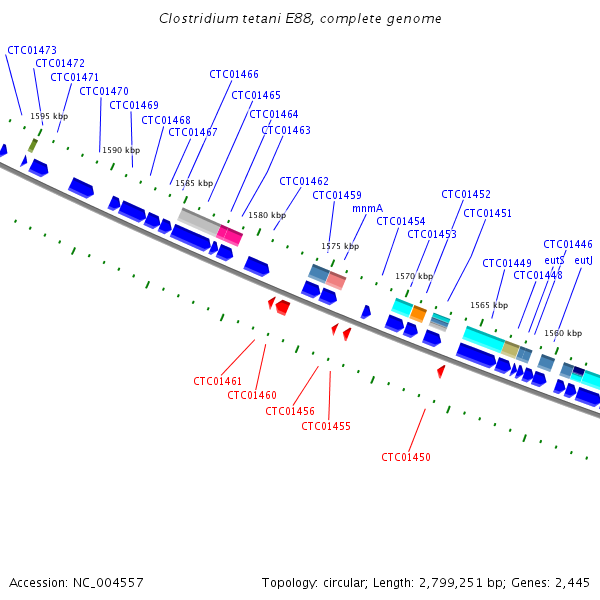 Clostridium tetani E88, complete genome

CTC01473
CTC01472
CTC01471
CTC01470
CTC01469
CTC01468
CTC01467
CTC01466
CTC01465
CTC01464
CTC01463
CTC01462
CTC01459
mnmA
CTC01454
CTC01453
CTC01452
CTC01451
CTC01449
CTC01448
CTC01446
eutS
eutJ

1595 kbp
1590 kbp
1585 kbp
1580 kbp
1575 kbp
1570 kbp
1565 kbp
1560 kbp

CTC01461
CTC01460
CTC01456
CTC01455
CTC01450

Accession: NC_004557

Topology: circular; Length: 2,799,251 bp; Genes: 2,445